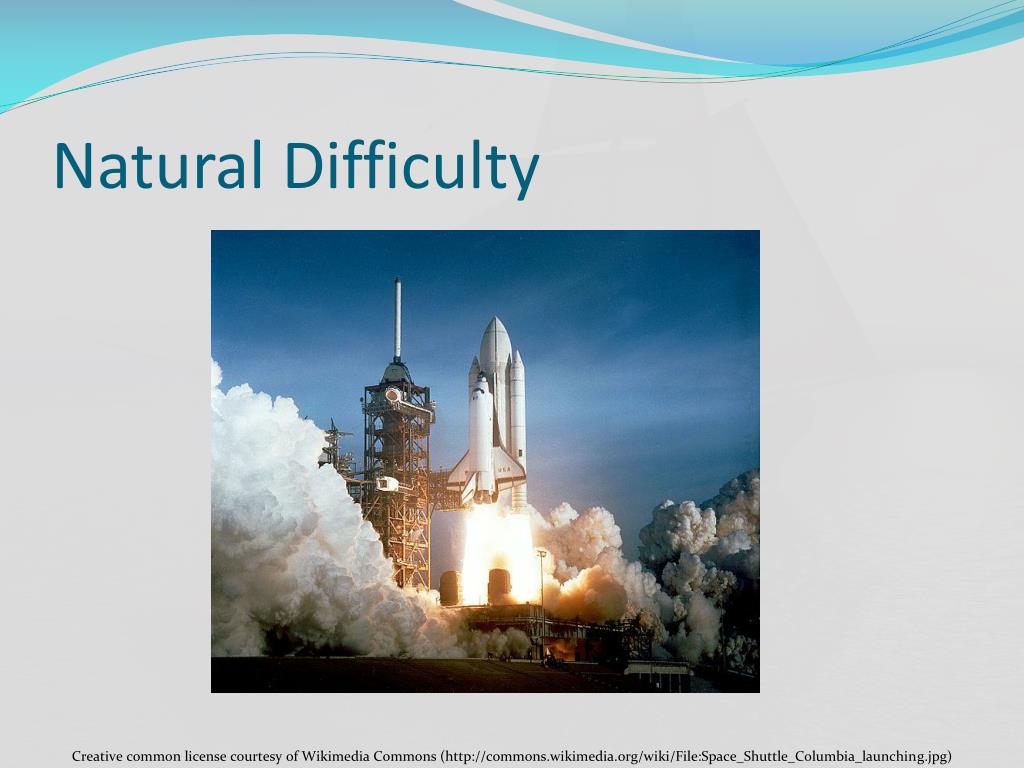 Natural Difficulty

USA

Creative common license courtesy of Wikimedia Commons (http://commons.wikimedia.org/wiki/File:Space_Shuttle_Columbia_launching.jpg)